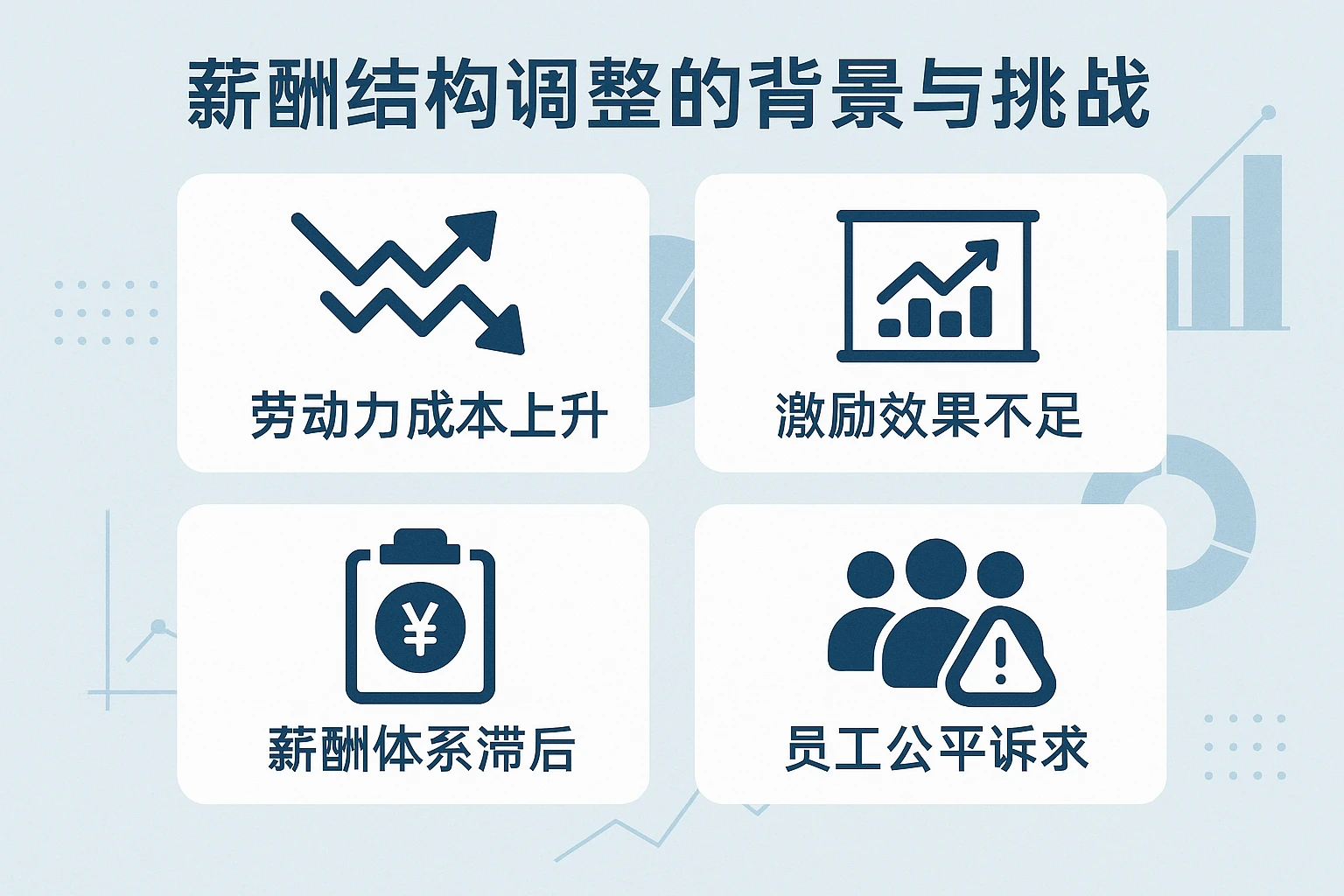 薪酬结构调整的背景与挑战

劳动力成本上升

激励效果不足

¥

薪酬体系滞后

员工公平诉求